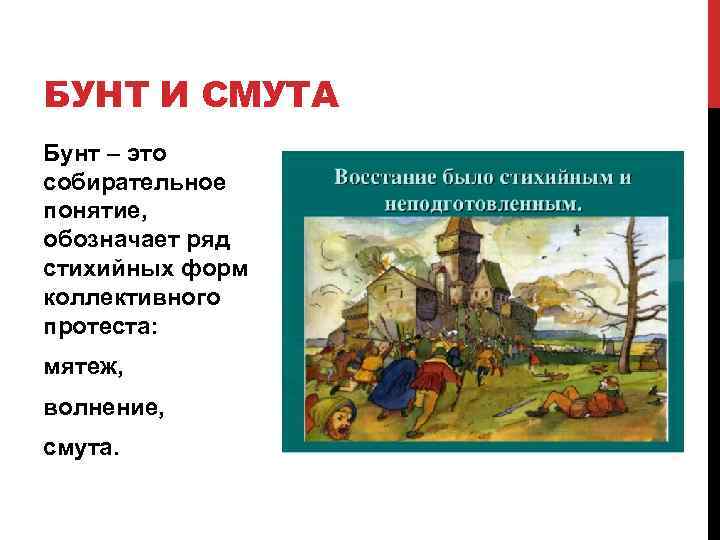 БУНТ И СМУТА

Бунт – это собирательное понятие, обозначает ряд стихийных форм коллективного протеста:

мятеж,

волнение,

смута.

Восстание было стихийным и неподготовленным.